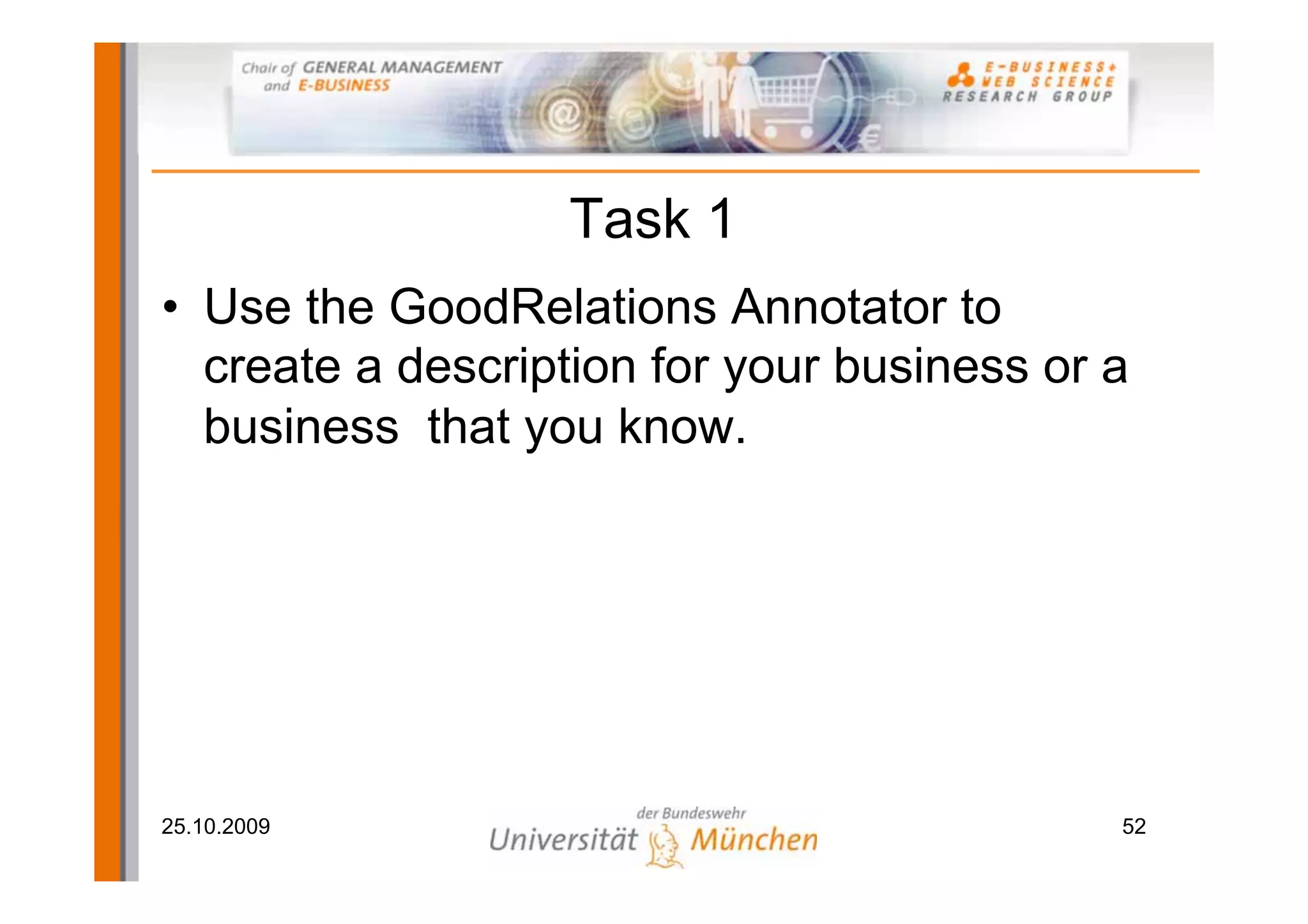 Chair of GENERAL MANAGEMENT and E-BUSINESS

E-BUSINESS+ WEB SCIENCE RESEARCH GROUP

Task 1

• Use the GoodRelations Annotator to create a description for your business or a business  that you know.

25.10.2009

der Bundeswehr
Universität München

52